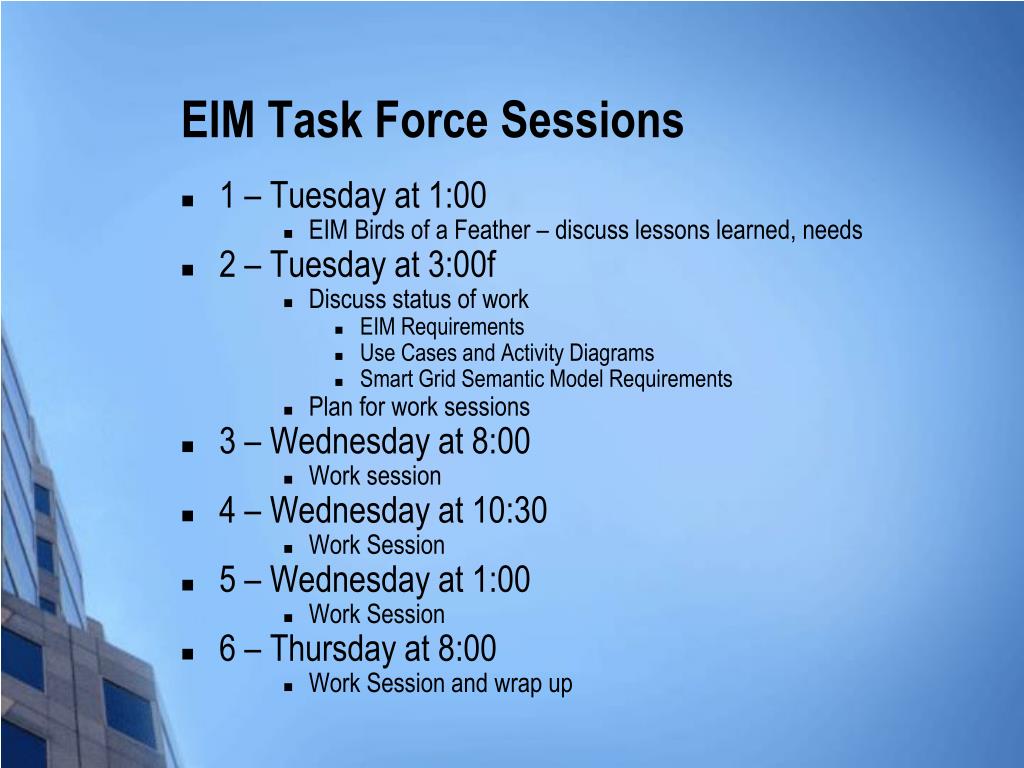 EIM Task Force Sessions

- 1 – Tuesday at 1:00
  - EIM Birds of a Feather – discuss lessons learned, needs
- 2 – Tuesday at 3:00f
  - Discuss status of work
    - EIM Requirements
    - Use Cases and Activity Diagrams
    - Smart Grid Semantic Model Requirements
  - Plan for work sessions
- 3 – Wednesday at 8:00
  - Work session
- 4 – Wednesday at 10:30
  - Work Session
- 5 – Wednesday at 1:00
  - Work Session
- 6 – Thursday at 8:00
  - Work Session and wrap up